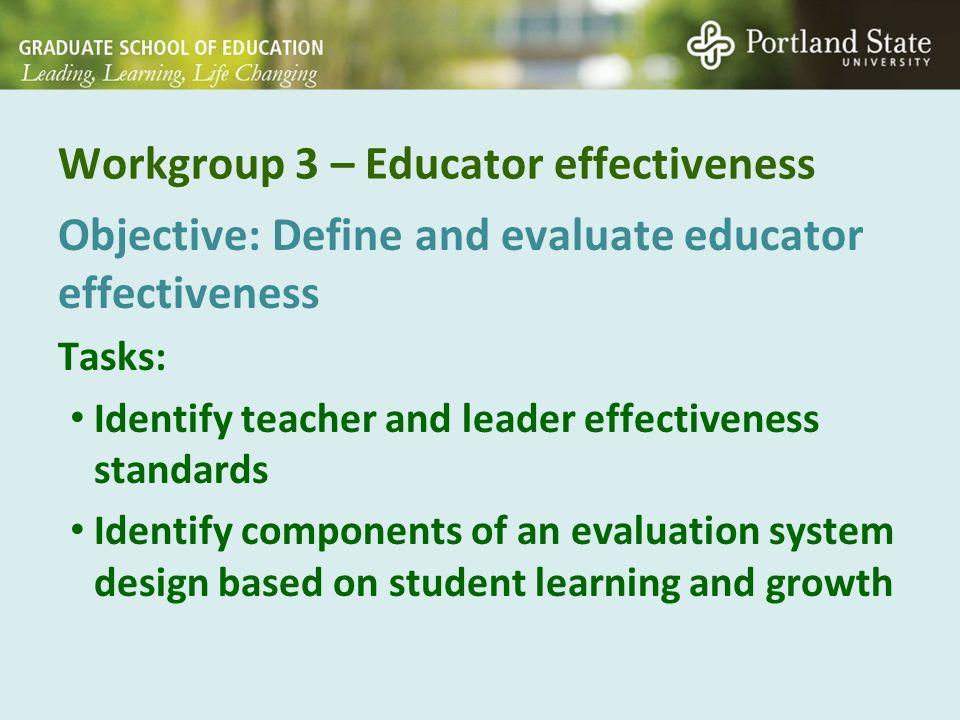 GRADUATE SCHOOL OF EDUCATION
Leading, Learning, Life Changing

Portland State
UNIVERSITY

Workgroup 3 – Educator effectiveness

Objective: Define and evaluate educator effectiveness

Tasks:

• Identify teacher and leader effectiveness standards

• Identify components of an evaluation system design based on student learning and growth